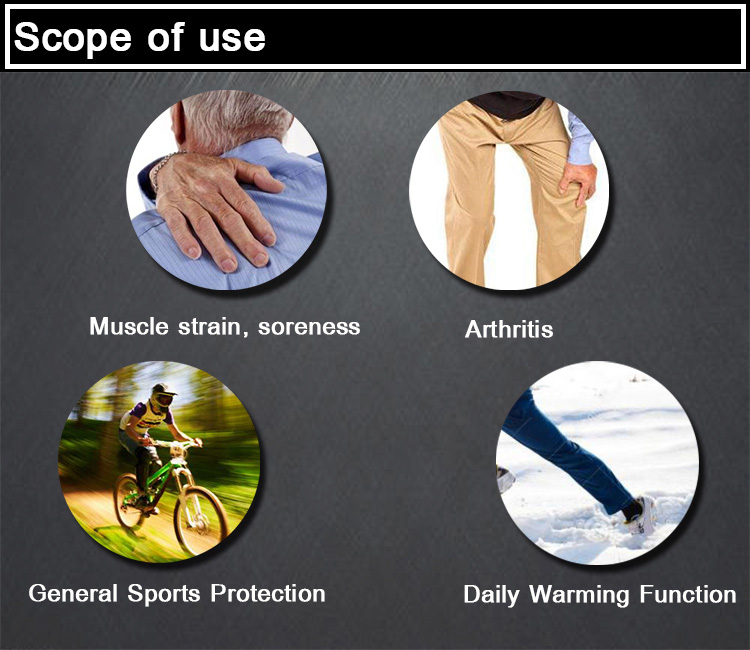 Scope of use

Muscle strain, soreness

Arthritis

General Sports Protection

Daily Warming Function